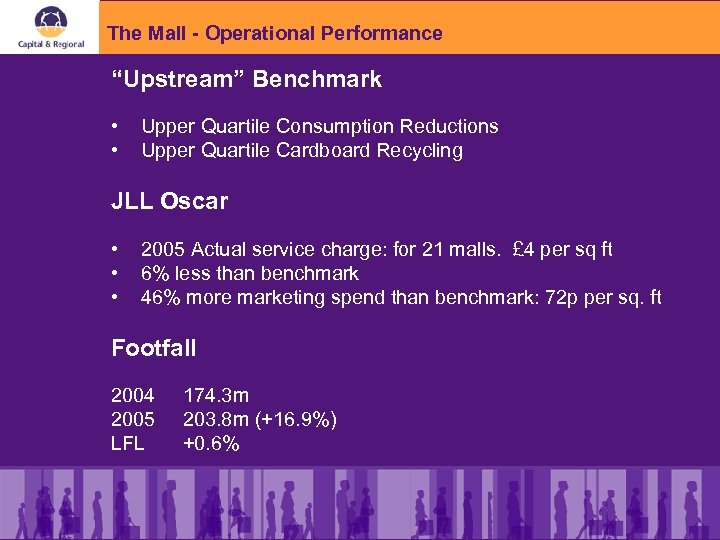 Capital & Regional

The Mall - Operational Performance

“Upstream” Benchmark

• Upper Quartile Consumption Reductions
• Upper Quartile Cardboard Recycling

JLL Oscar

• 2005 Actual service charge: for 21 malls. £4 per sq ft
• 6% less than benchmark
• 46% more marketing spend than benchmark: 72p per sq. ft

Footfall

2004 174.3m
2005 203.8m (+16.9%)
LFL +0.6%